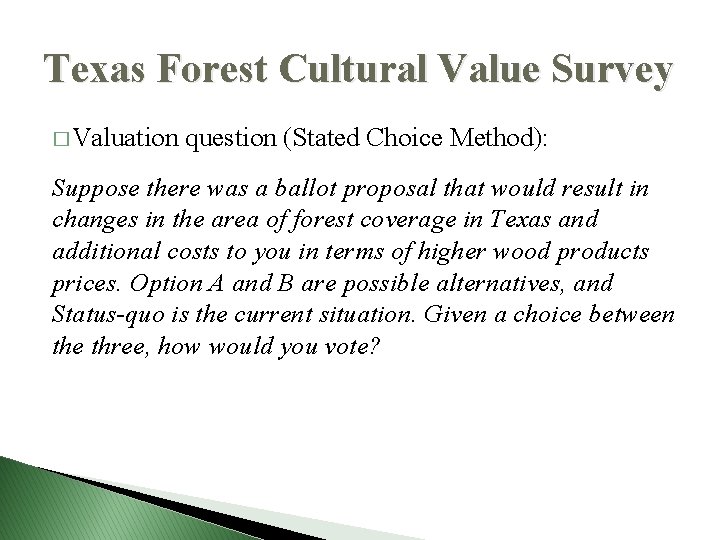 Texas Forest Cultural Value Survey

□ Valuation question (Stated Choice Method):

Suppose there was a ballot proposal that would result in changes in the area of forest coverage in Texas and additional costs to you in terms of higher wood products prices. Option A and B are possible alternatives, and Status-quo is the current situation. Given a choice between the three, how would you vote?